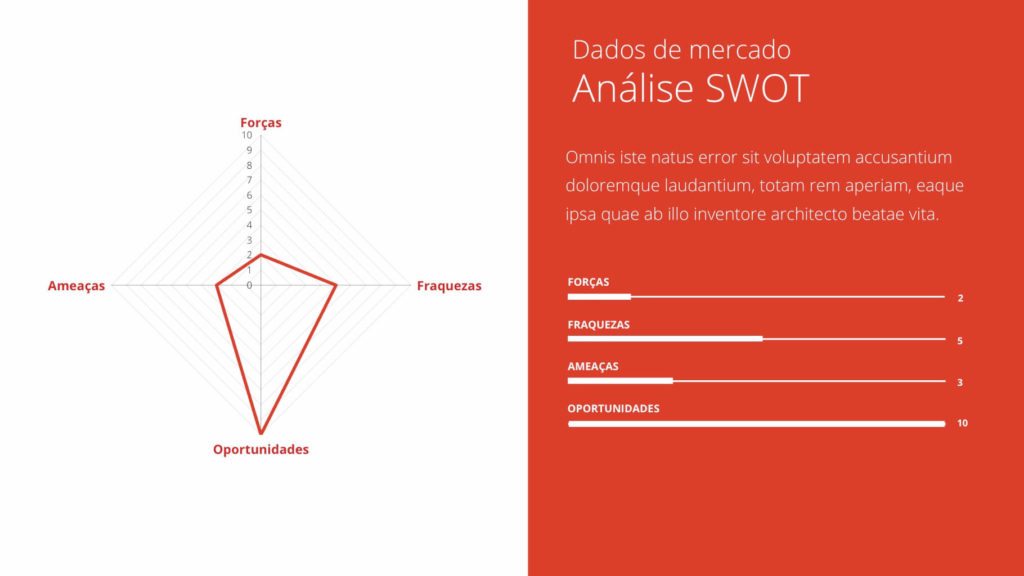 Forças
10
9
8
7
6
5
4
3
2
1
0
Ameaças
Fraquezas
Oportunidades

Dados de mercado
Análise SWOT

Omnis iste natus error sit voluptatem accusantium doloremque laudantium, totam rem aperiam, eaque ipsa quae ab illo inventore architecto beatae vita.

FORÇAS
2
FRAQUEZAS
5
AMEAÇAS
3
OPORTUNIDADES
10